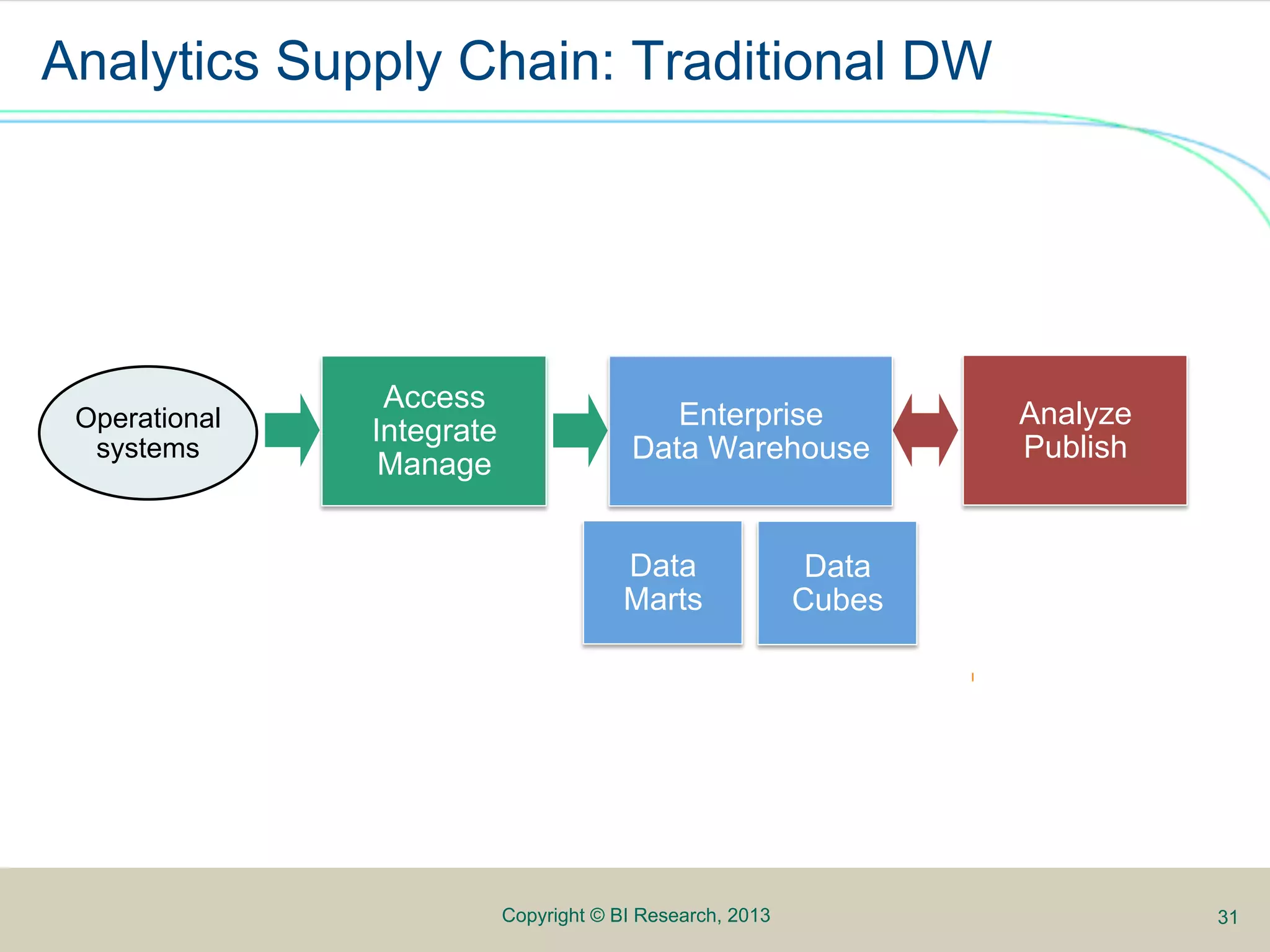 Analytics Supply Chain: Traditional DW

Operational systems

Access
Integrate
Manage

Enterprise
Data Warehouse

Analyze
Publish

Data
Marts

Data
Cubes

Copyright © BI Research, 2013

31